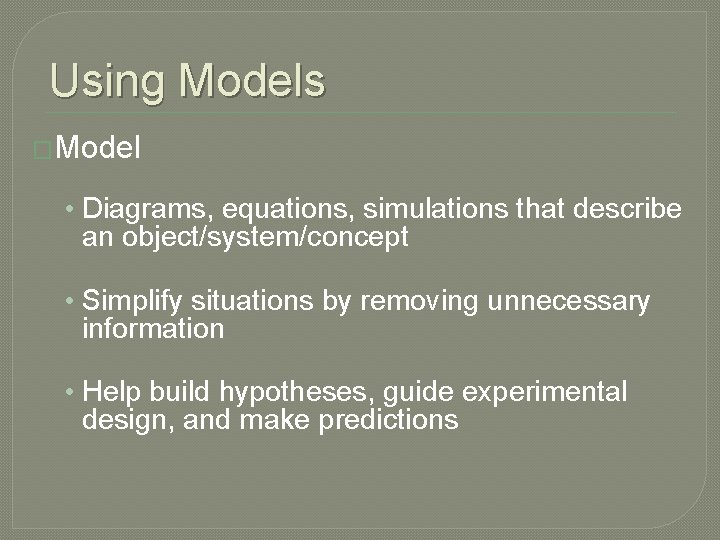 Using Models

Model

• Diagrams, equations, simulations that describe an object/system/concept

• Simplify situations by removing unnecessary information

• Help build hypotheses, guide experimental design, and make predictions